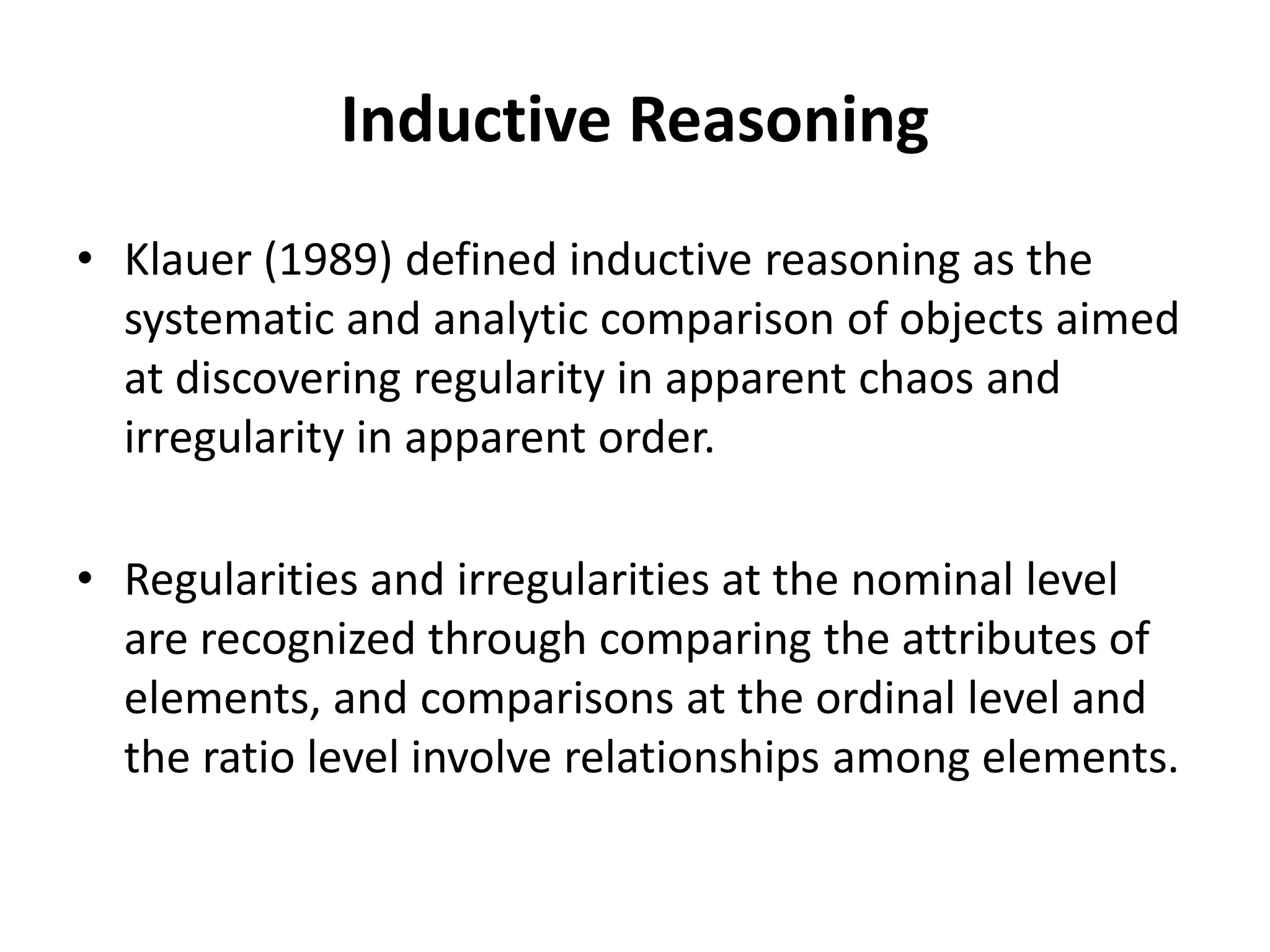 Inductive Reasoning

• Klauer (1989) defined inductive reasoning as the systematic and analytic comparison of objects aimed at discovering regularity in apparent chaos and irregularity in apparent order.

• Regularities and irregularities at the nominal level are recognized through comparing the attributes of elements, and comparisons at the ordinal level and the ratio level involve relationships among elements.